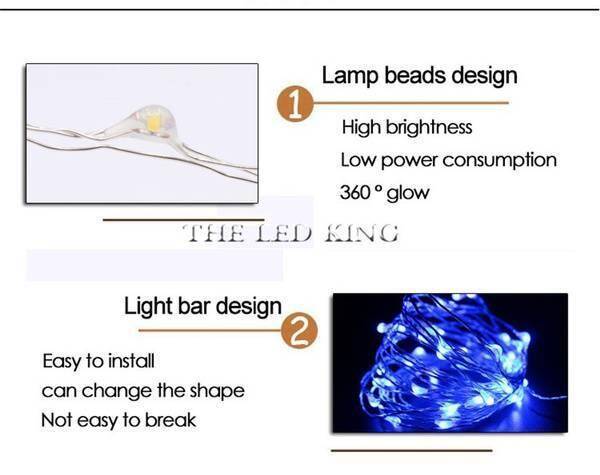 Lamp beads design

1

High brightness

Low power consumption

360 ° glow

THE LED KING

Light bar design

2

Easy to install

can change the shape

Not easy to break